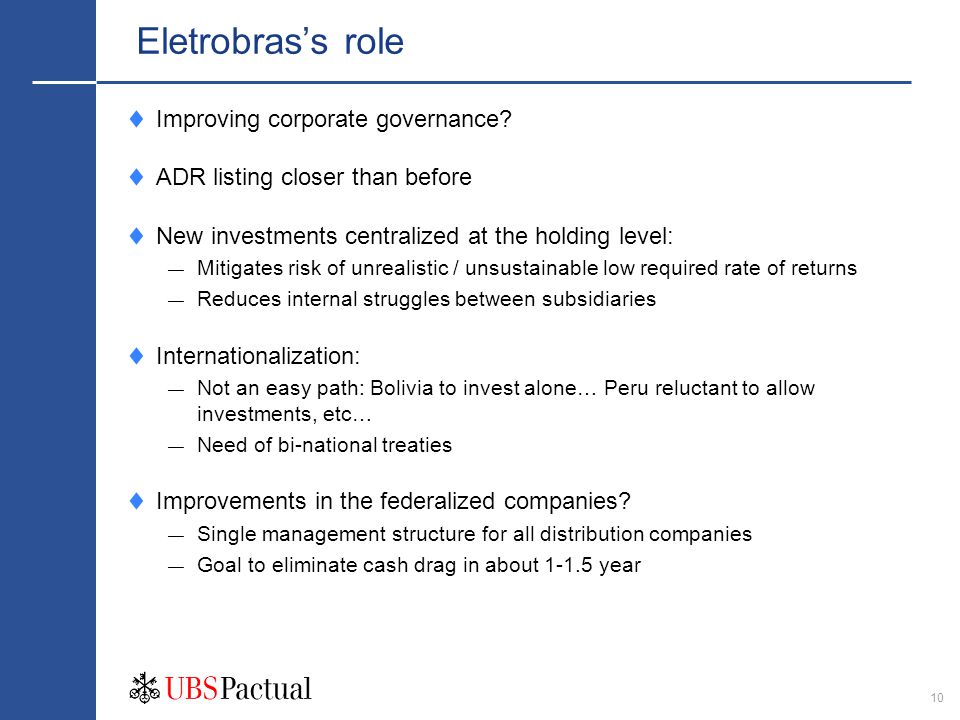 Eletrobras's role

♦ Improving corporate governance?

♦ ADR listing closer than before

♦ New investments centralized at the holding level:
— Mitigates risk of unrealistic / unsustainable low required rate of returns
— Reduces internal struggles between subsidiaries

♦ Internationalization:
— Not an easy path: Bolivia to invest alone… Peru reluctant to allow investments, etc…
— Need of bi-national treaties

♦ Improvements in the federalized companies?
— Single management structure for all distribution companies
— Goal to eliminate cash drag in about 1-1.5 year

UBS Pactual

10